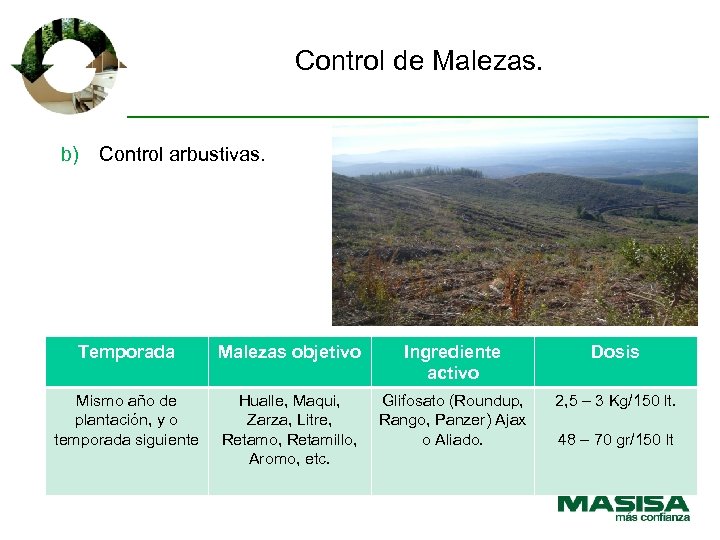 Control de Malezas.

b) Control arbustivas.

| Temporada | Malezas objetivo | Ingrediente activo | Dosis |
|---|---|---|---|
| Mismo año de plantación, y o temporada siguiente | Hualle, Maqui, Zarza, Litre, Retamo, Retamillo, Aromo, etc. | Glifosato (Roundup, Rango, Panzer) Ajax o Aliado. | 2,5 – 3 Kg/150 lt. 48 – 70 gr/150 lt |

MASISA
más confianza